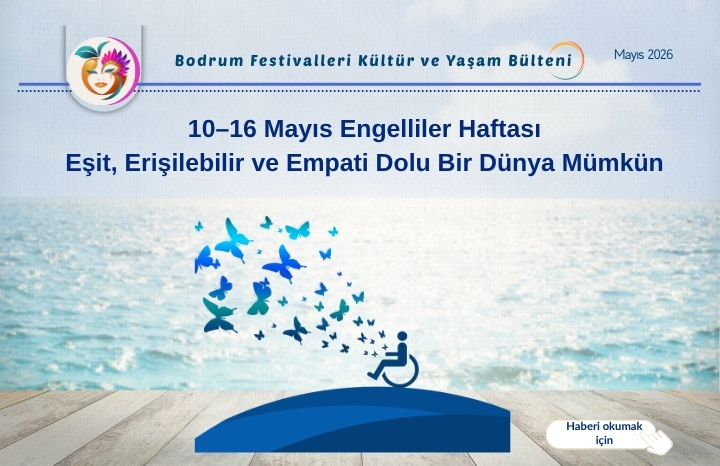 Bodrum Festivalleri Kültür ve Yaşam Bülteni

Mayıs 2026

10–16 Mayıs Engelliler Haftası
Eşit, Erişilebilir ve Empati Dolu Bir Dünya Mümkün

Haberi okumak için